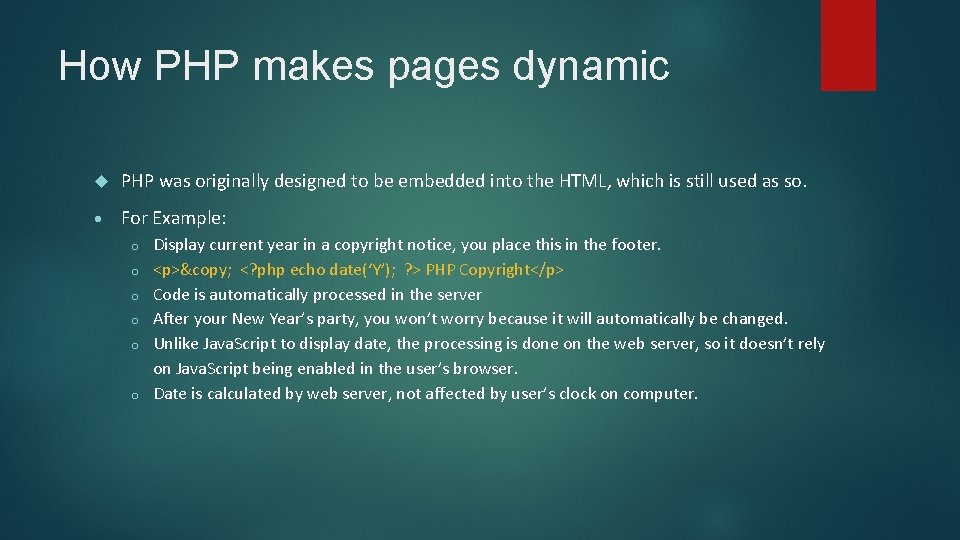 How PHP makes pages dynamic

PHP was originally designed to be embedded into the HTML, which is still used as so.

For Example:

Display current year in a copyright notice, you place this in the footer.

<p>&copy; <?php echo date('Y'); ?> PHP Copyright</p>

Code is automatically processed in the server

After your New Year's party, you won't worry because it will automatically be changed.

Unlike JavaScript to display date, the processing is done on the web server, so it doesn't rely on JavaScript being enabled in the user's browser.

Date is calculated by web server, not affected by user's clock on computer.